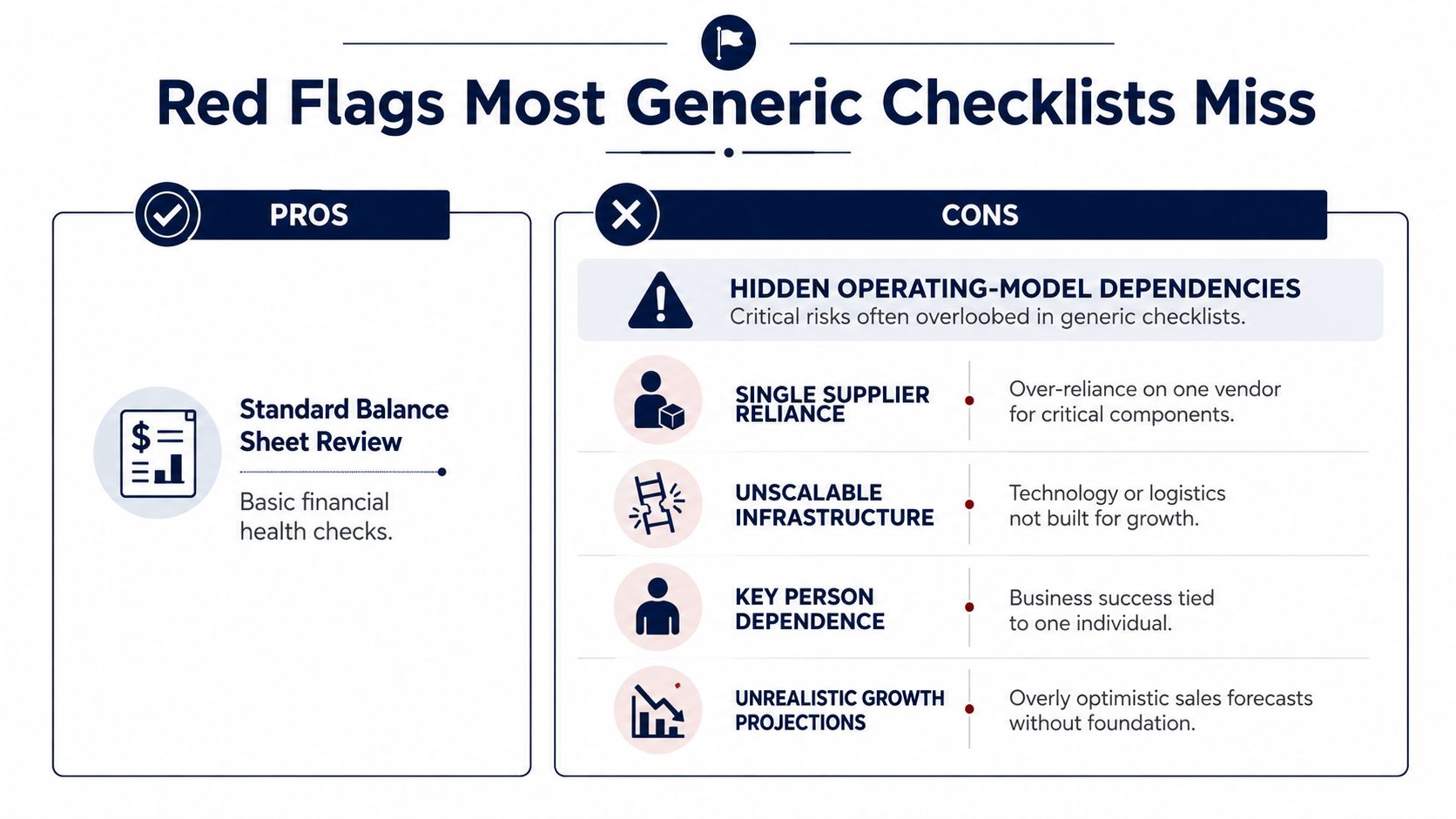 Red Flags Most Generic Checklists Miss

PROS

Standard Balance Sheet Review

Basic financial health checks.

CONS

HIDDEN OPERATING-MODEL DEPENDENCIES
Critical risks often overloobed in generic checklists.

SINGLE SUPPLIER RELIANCE

Over-reliance on one vendor for critical components.

UNSCALABLE INFRASTRUCTURE

Technology or logistics not built for growth.

KEY PERSON DEPENDENCE

Business success tied to one individual.

UNREALISTIC GROWTH PROJECTIONS

Overly optimistic sales forecasts without foundation.